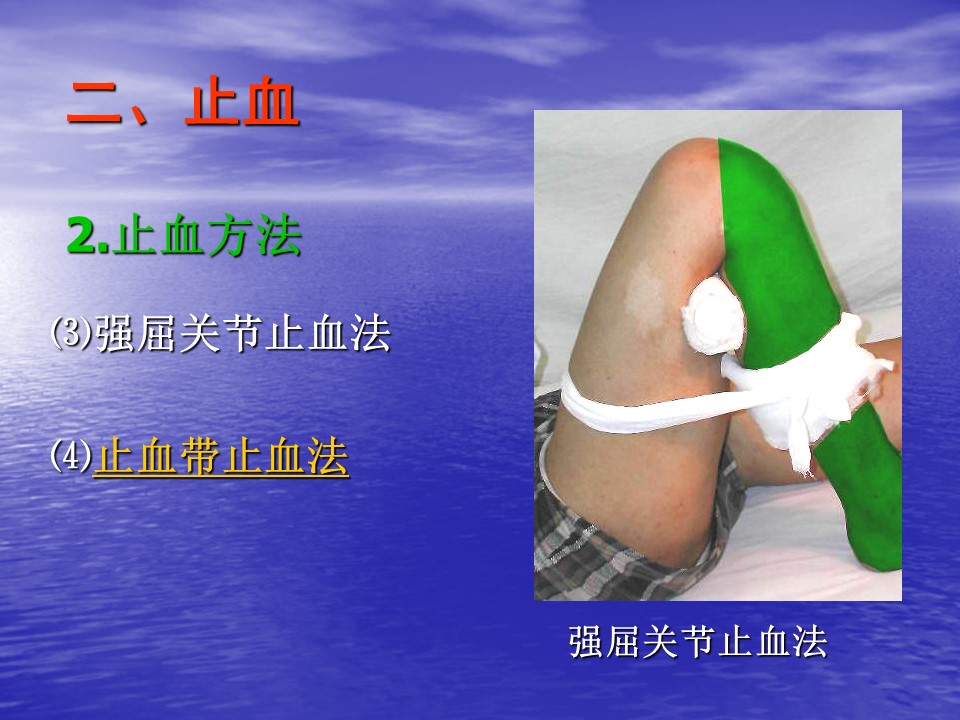 二、止血

2.止血方法

⑶强屈关节止血法

⑷止血带止血法

强屈关节止血法